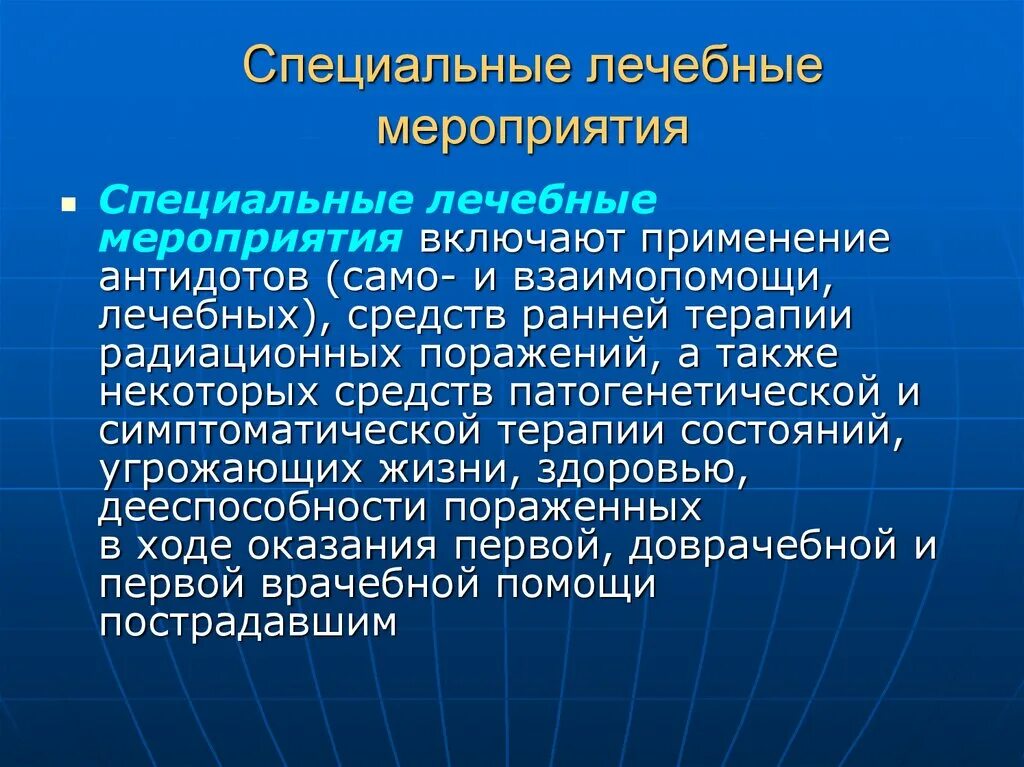 Специальные лечебные мероприятия

Специальные лечебные мероприятия включают применение антидотов (само- и взаимопомощи, лечебных), средств ранней терапии радиационных поражений, а также некоторых средств патогенетической и симптоматической терапии состояний, угрожающих жизни, здоровью, дееспособности пораженных в ходе оказания первой, доврачебной и первой врачебной помощи пострадавшим